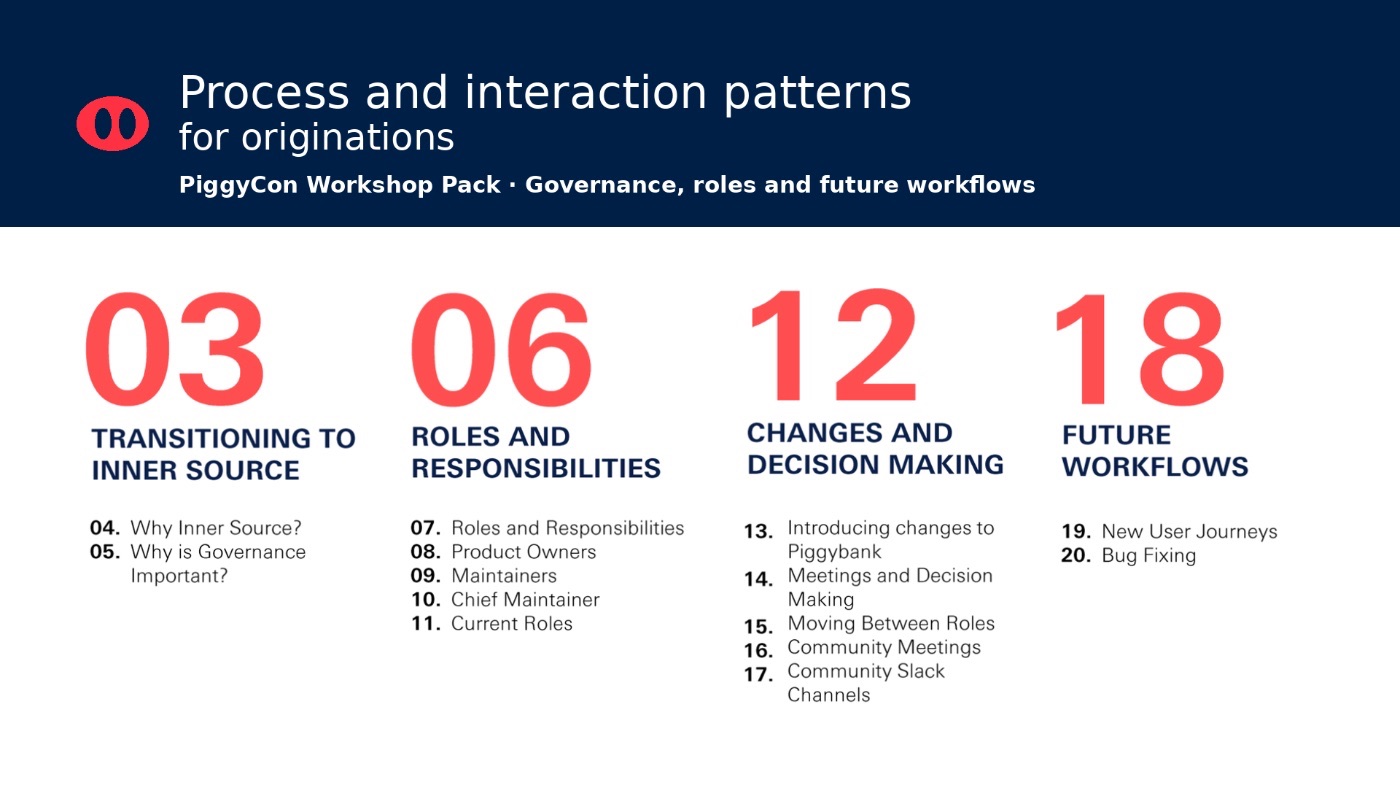 Process and interaction patterns
for originations

PiggyCon Workshop Pack · Governance, roles and future workflows

03
TRANSITIONING TO INNER SOURCE

04. Why Inner Source?
05. Why is Governance Important?

06
ROLES AND RESPONSIBILITIES

07. Roles and Responsibilities
08. Product Owners
09. Maintainers
10. Chief Maintainer
11. Current Roles

12
CHANGES AND DECISION MAKING

13. Introducing changes to Piggybank
14. Meetings and Decision Making
15. Moving Between Roles
16. Community Meetings
17. Community Slack Channels

18
FUTURE WORKFLOWS

19. New User Journeys
20. Bug Fixing